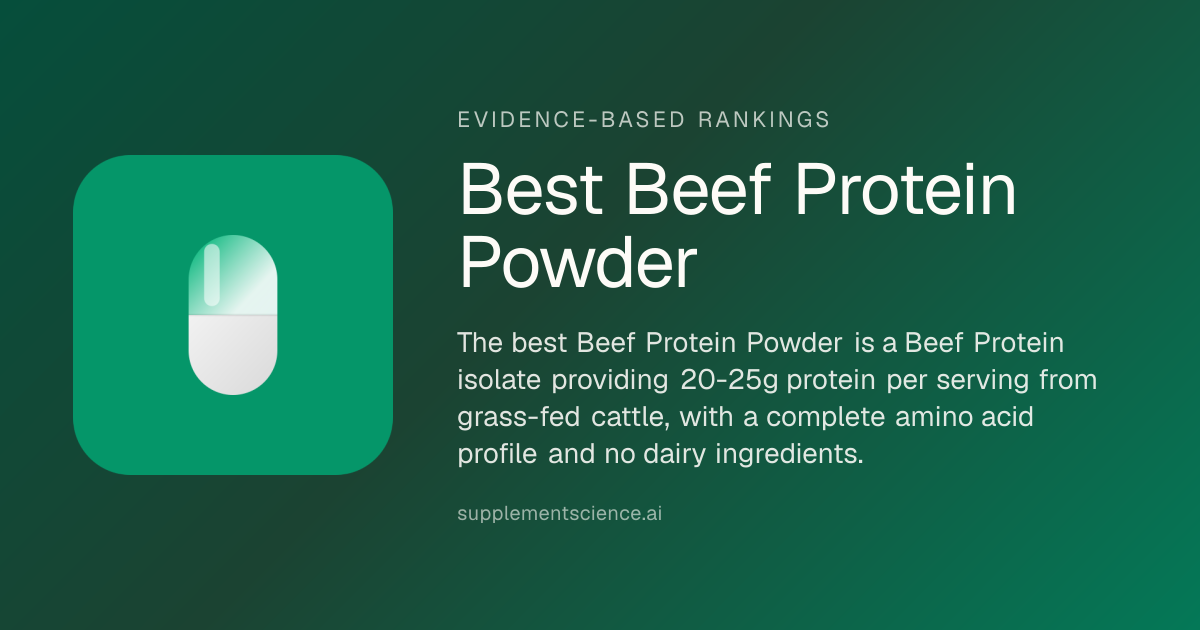 EVIDENCE-BASED RANKINGS

Best Beef Protein Powder

The best Beef Protein Powder is a Beef Protein isolate providing 20-25g protein per serving from grass-fed cattle, with a complete amino acid profile and no dairy ingredients.

supplementscience.ai